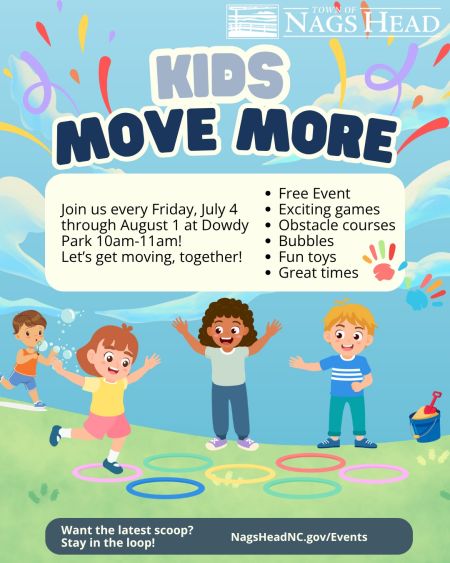 TOWN OF
NAGS HEAD

KIDS
MOVE MORE

Join us every Friday, July 4 through August 1 at Dowdy Park 10am-11am!
Let's get moving, together!

• Free Event
• Exciting games
• Obstacle courses
• Bubbles
• Fun toys
• Great times

Want the latest scoop?
Stay in the loop!

NagsHeadNC.gov/Events